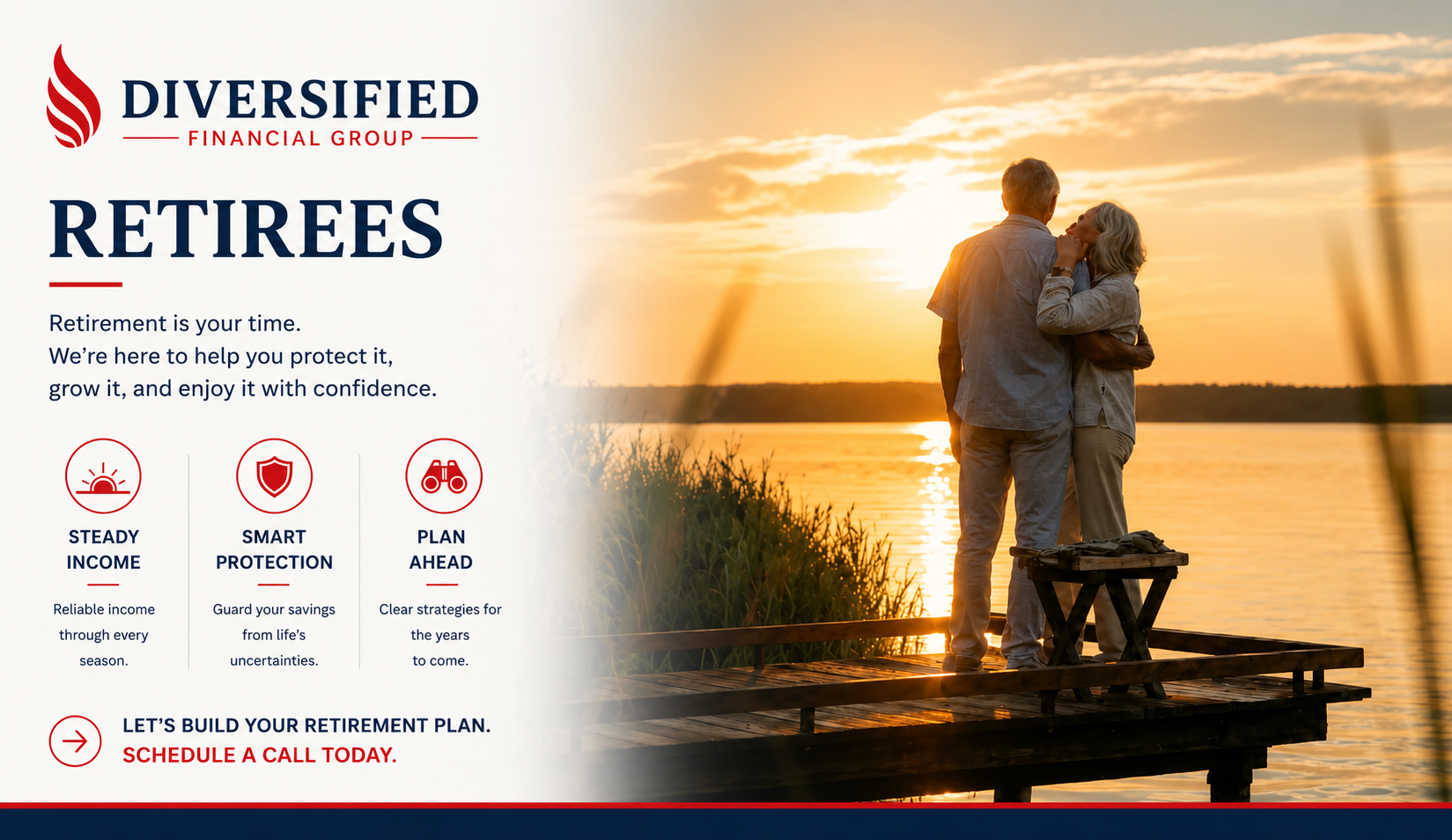 DIVERSIFIED
FINANCIAL GROUP

RETIREES

Retirement is your time.
We're here to help you protect it,
grow it, and enjoy it with confidence.

STEADY INCOME
Reliable income through every season.

SMART PROTECTION
Guard your savings from life's uncertainties.

PLAN AHEAD
Clear strategies for the years to come.

LET'S BUILD YOUR RETIREMENT PLAN.
SCHEDULE A CALL TODAY.